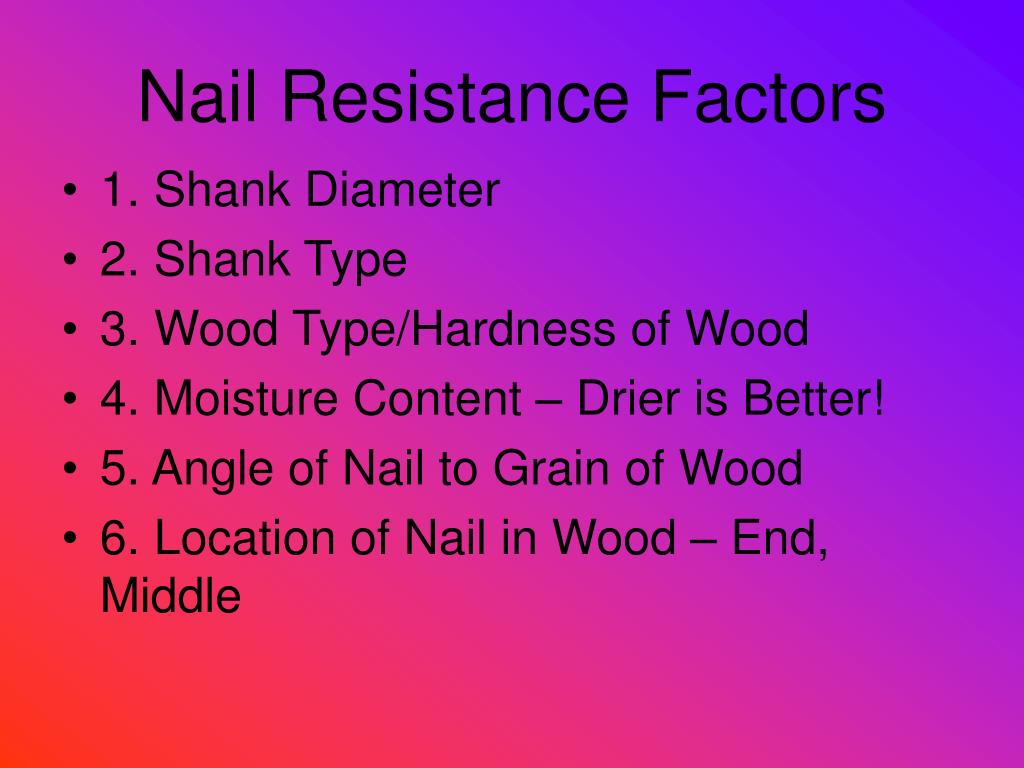 Nail Resistance Factors

• 1. Shank Diameter
• 2. Shank Type
• 3. Wood Type/Hardness of Wood
• 4. Moisture Content – Drier is Better!
• 5. Angle of Nail to Grain of Wood
• 6. Location of Nail in Wood – End, Middle